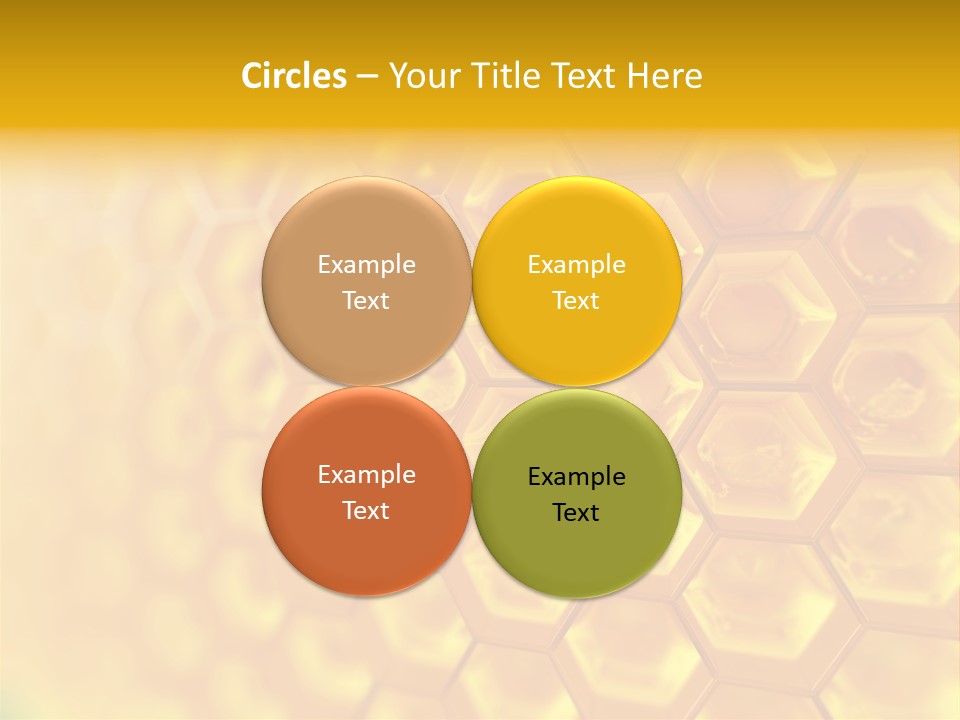 Circles – Your Title Text Here

Example Text

Example Text

Example Text

Example Text